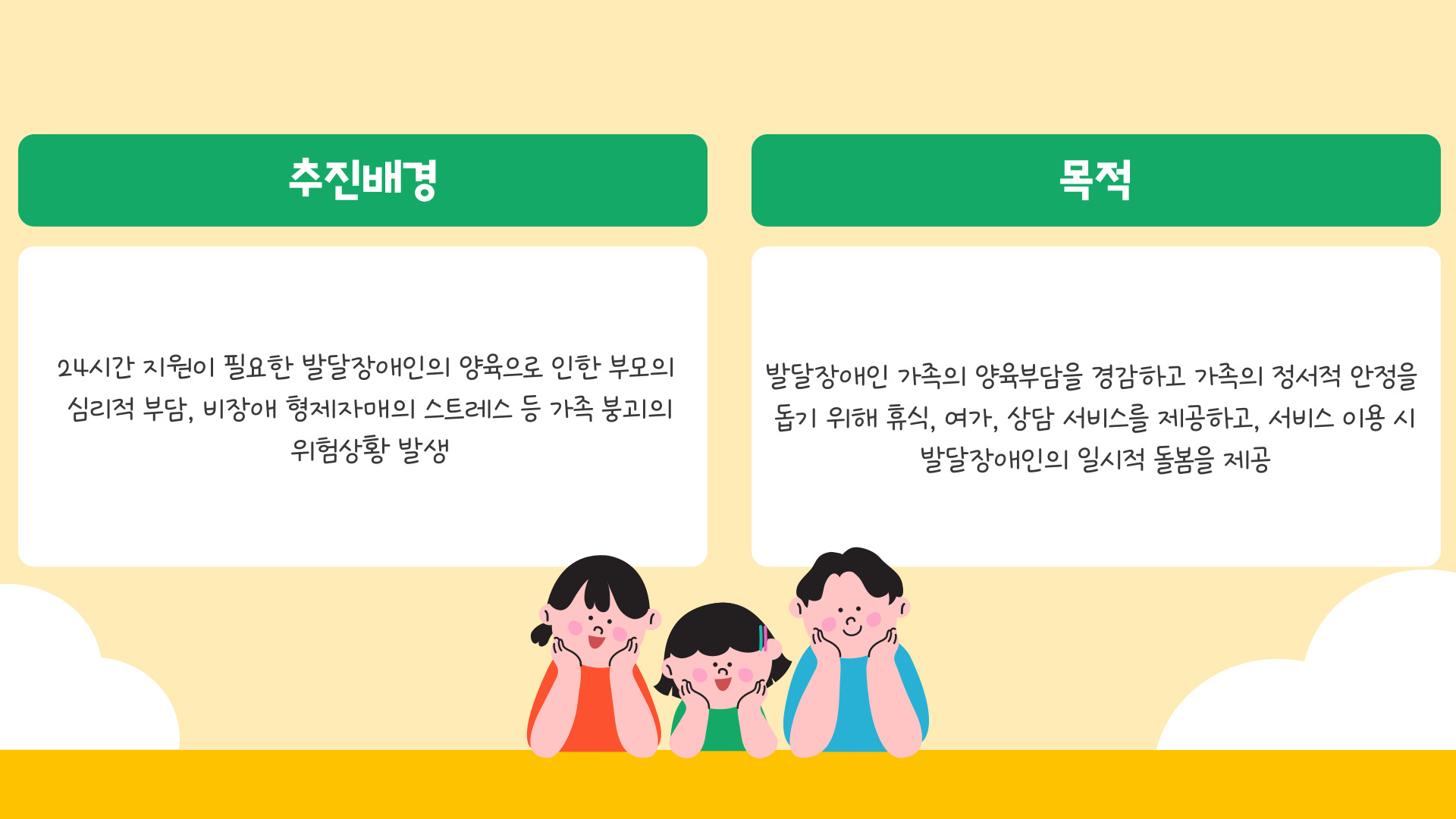 추진배경

24시간 지원이 필요한 발달장애인의 양육으로 인한 부모의 심리적 부담, 비장애 형제자매의 스트레스 등 가족 붕괴의 위험상황 발생

목적

발달장애인 가족의 양육부담을 경감하고 가족의 정서적 안정을 돕기 위해 휴식, 여가, 상담 서비스를 제공하고, 서비스 이용 시 발달장애인의 일시적 돌봄을 제공